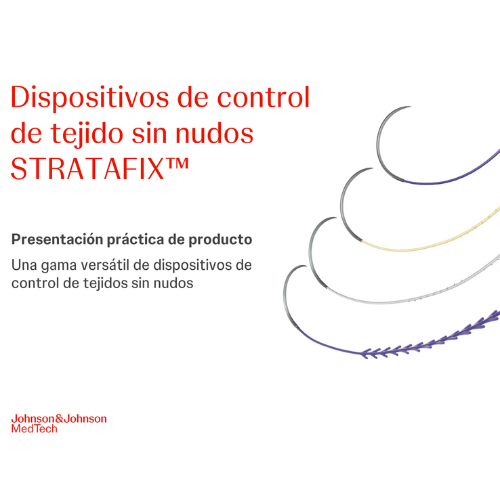 Dispositivos de control de tejido sin nudos STRATAFIX™

Presentación práctica de producto

Una gama versátil de dispositivos de control de tejidos sin nudos

Johnson&Johnson
MedTech